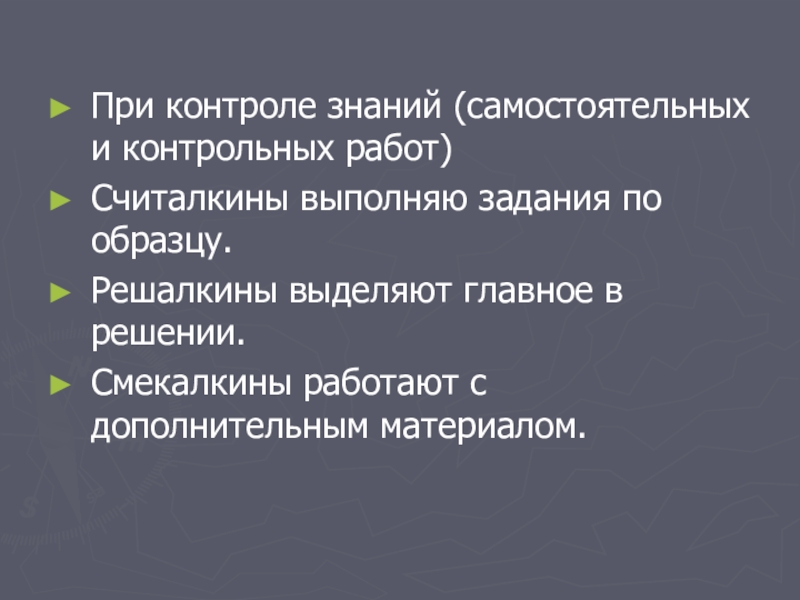 ► При контроле знаний (самостоятельных и контрольных работ)

► Считалкины выполняю задания по образцу.

► Решалкины выделяют главное в решении.

► Смекалкины работают с дополнительным материалом.